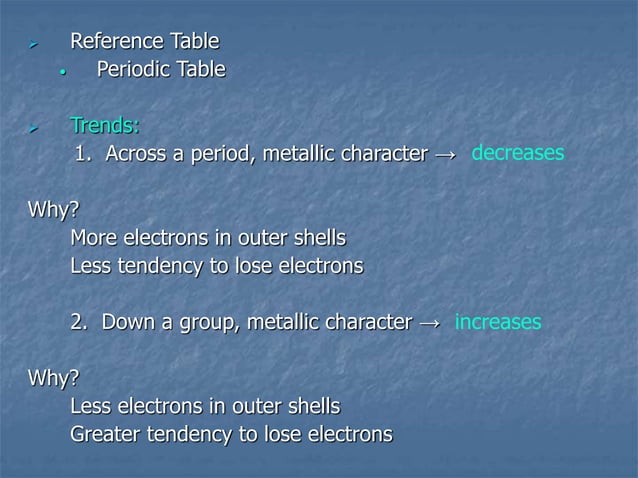 Reference Table
Periodic Table

Trends:
1. Across a period, metallic character → decreases

Why?
More electrons in outer shells
Less tendency to lose electrons

2. Down a group, metallic character → increases

Why?
Less electrons in outer shells
Greater tendency to lose electrons